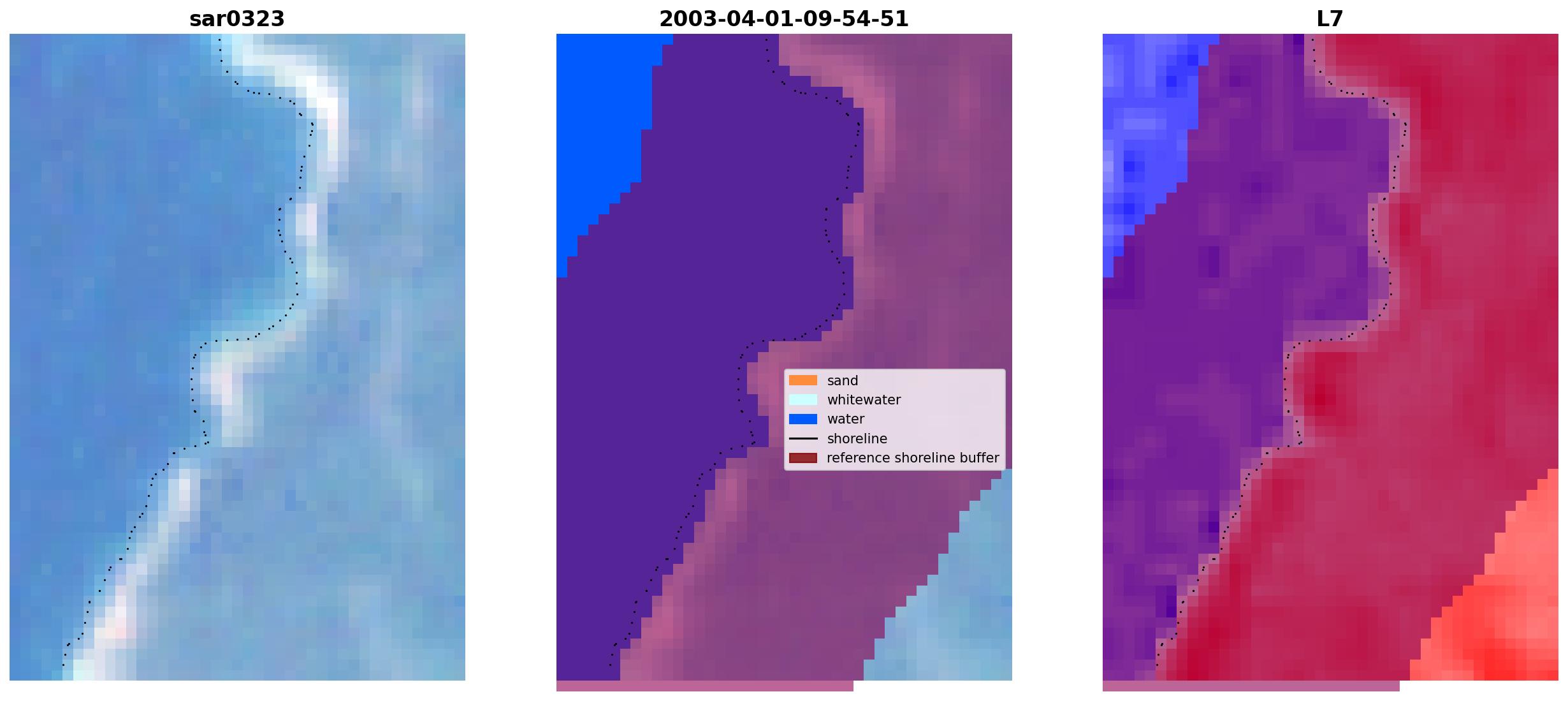 sar0323

2003-04-01-09-54-51

sand
whitewater
water
shoreline
reference shoreline buffer

L7